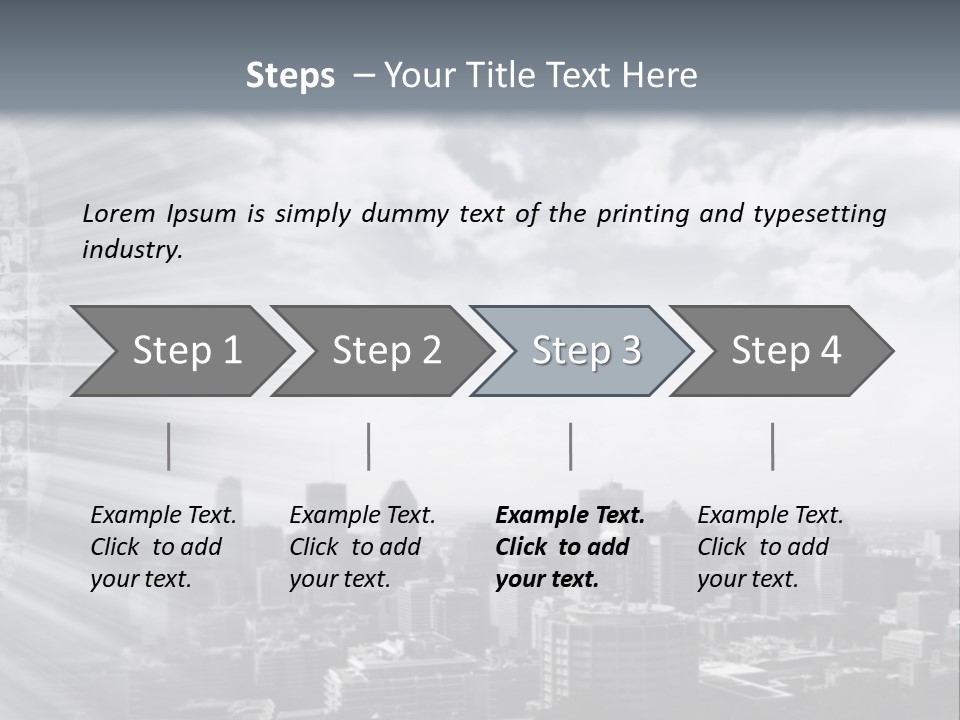 Steps – Your Title Text Here

Lorem Ipsum is simply dummy text of the printing and typesetting industry.

Step 1

Step 2

Step 3

Step 4

Example Text. Click to add your text.

Example Text. Click to add your text.

Example Text. Click to add your text.

Example Text. Click to add your text.